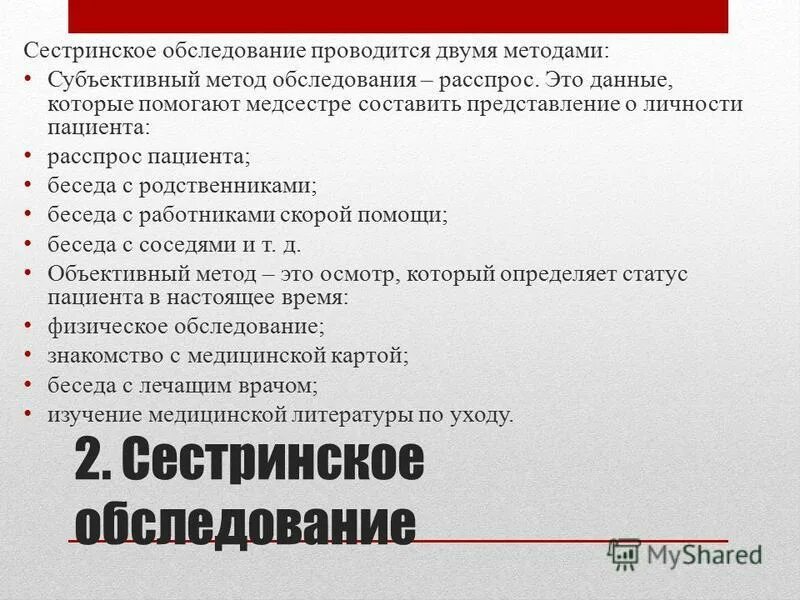 Сестринское обследование проводится двумя методами:

• Субъективный метод обследования – расспрос. Это данные, которые помогают медсестре составить представление о личности пациента:
• расспрос пациента;
• беседа с родственниками;
• беседа с работниками скорой помощи;
• беседа с соседями и т. д.
• Объективный метод – это осмотр, который определяет статус пациента в настоящее время:
• физическое обследование;
• знакомство с медицинской картой;
• беседа с лечащим врачом;
• изучение медицинской литературы по уходу.

2. Сестринское обследование

MyShared